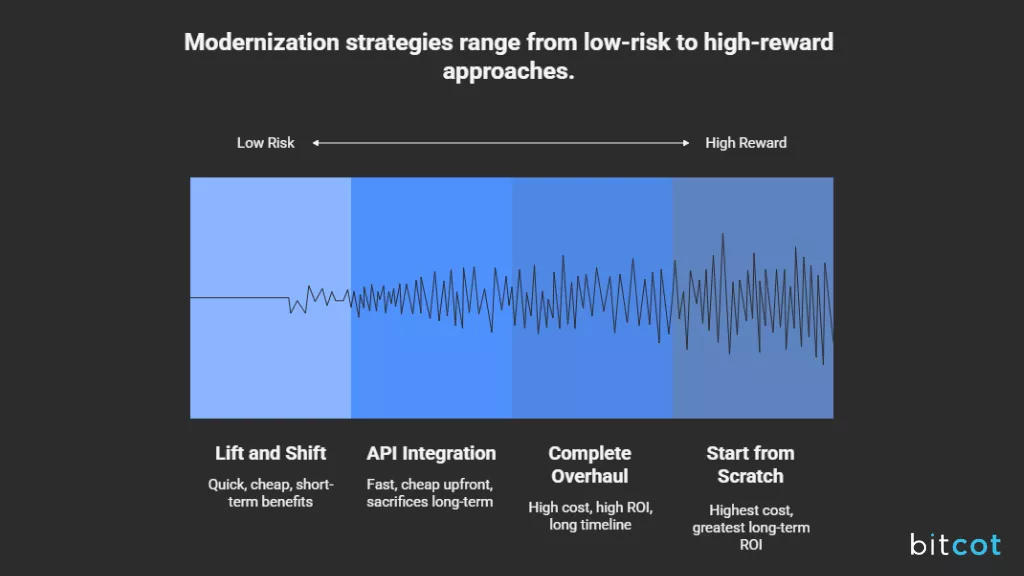 Modernization strategies range from low-risk to high-reward approaches.

Low Risk

High Reward

Lift and Shift

Quick, cheap, short-term benefits

API Integration

Fast, cheap upfront, sacrifices long-term

Complete Overhaul

High cost, high ROI, long timeline

Start from Scratch

Highest cost, greatest long-term ROI

bitcot